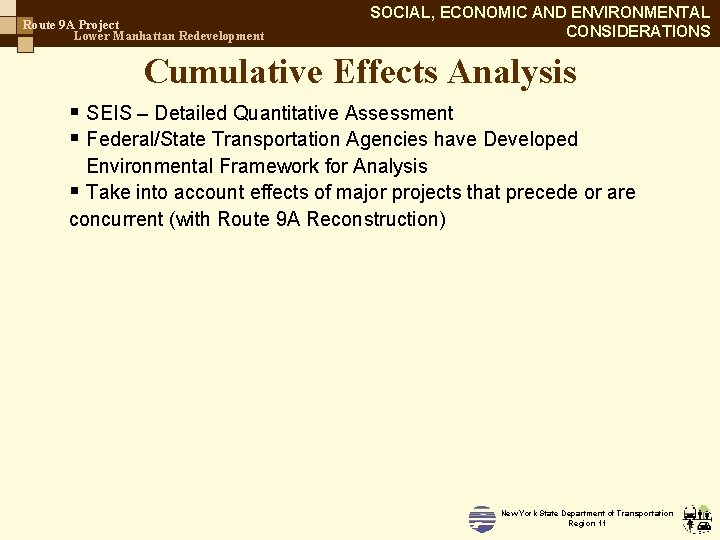 Route 9A Project
Lower Manhattan Redevelopment

SOCIAL, ECONOMIC AND ENVIRONMENTAL CONSIDERATIONS

Cumulative Effects Analysis

▪ SEIS – Detailed Quantitative Assessment
▪ Federal/State Transportation Agencies have Developed Environmental Framework for Analysis
▪ Take into account effects of major projects that precede or are concurrent (with Route 9A Reconstruction)

New York State Department of Transportation
Region 11